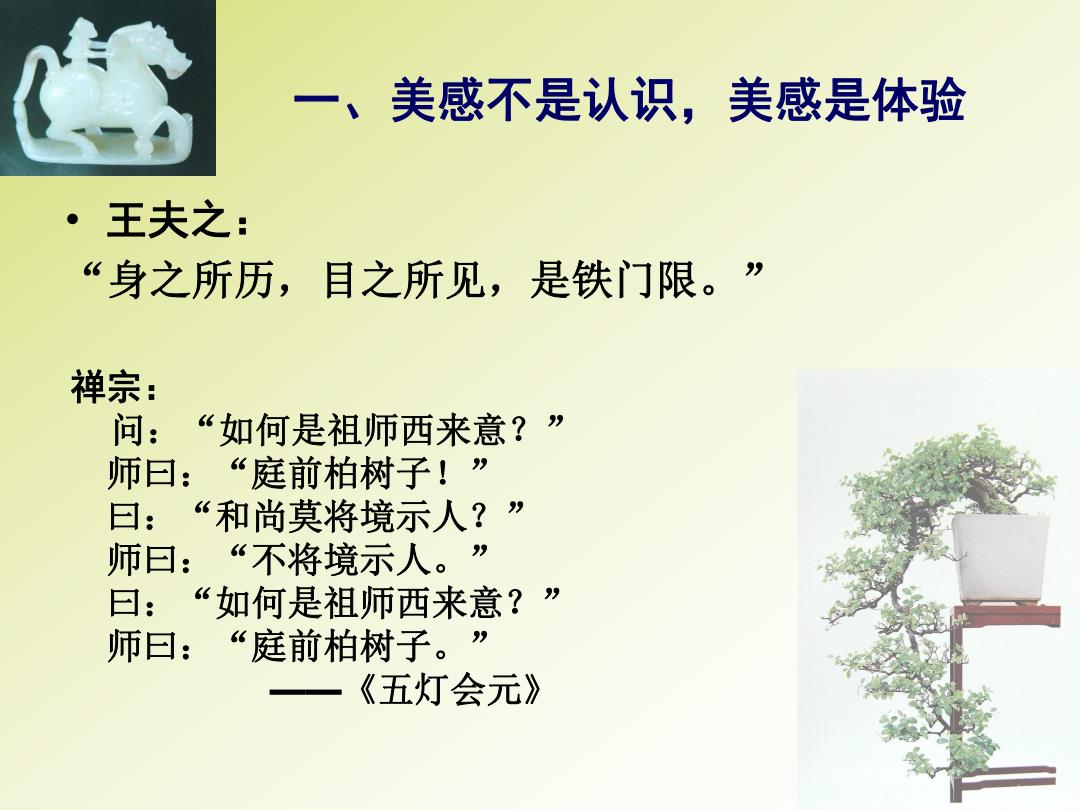 一、美感不是认识，美感是体验

• 王夫之：

“身之所历，目之所见，是铁门限。”

禅宗：

问：“如何是祖师西来意？”

师曰：“庭前柏树子！”

曰：“和尚莫将境示人？”

师曰：“不将境示人。”

曰：“如何是祖师西来意？”

师曰：“庭前柏树子。”

——《五灯会元》